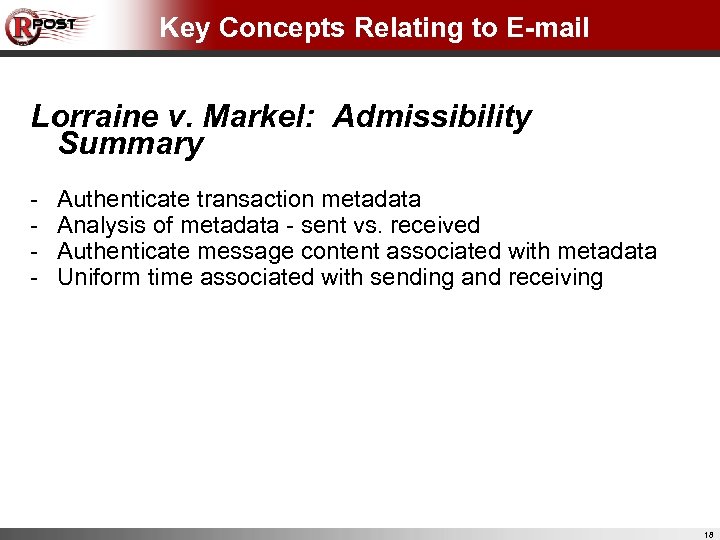 RPOST

Key Concepts Relating to E-mail

Lorraine v. Markel: Admissibility Summary

- Authenticate transaction metadata
- Analysis of metadata - sent vs. received
- Authenticate message content associated with metadata
- Uniform time associated with sending and receiving

18